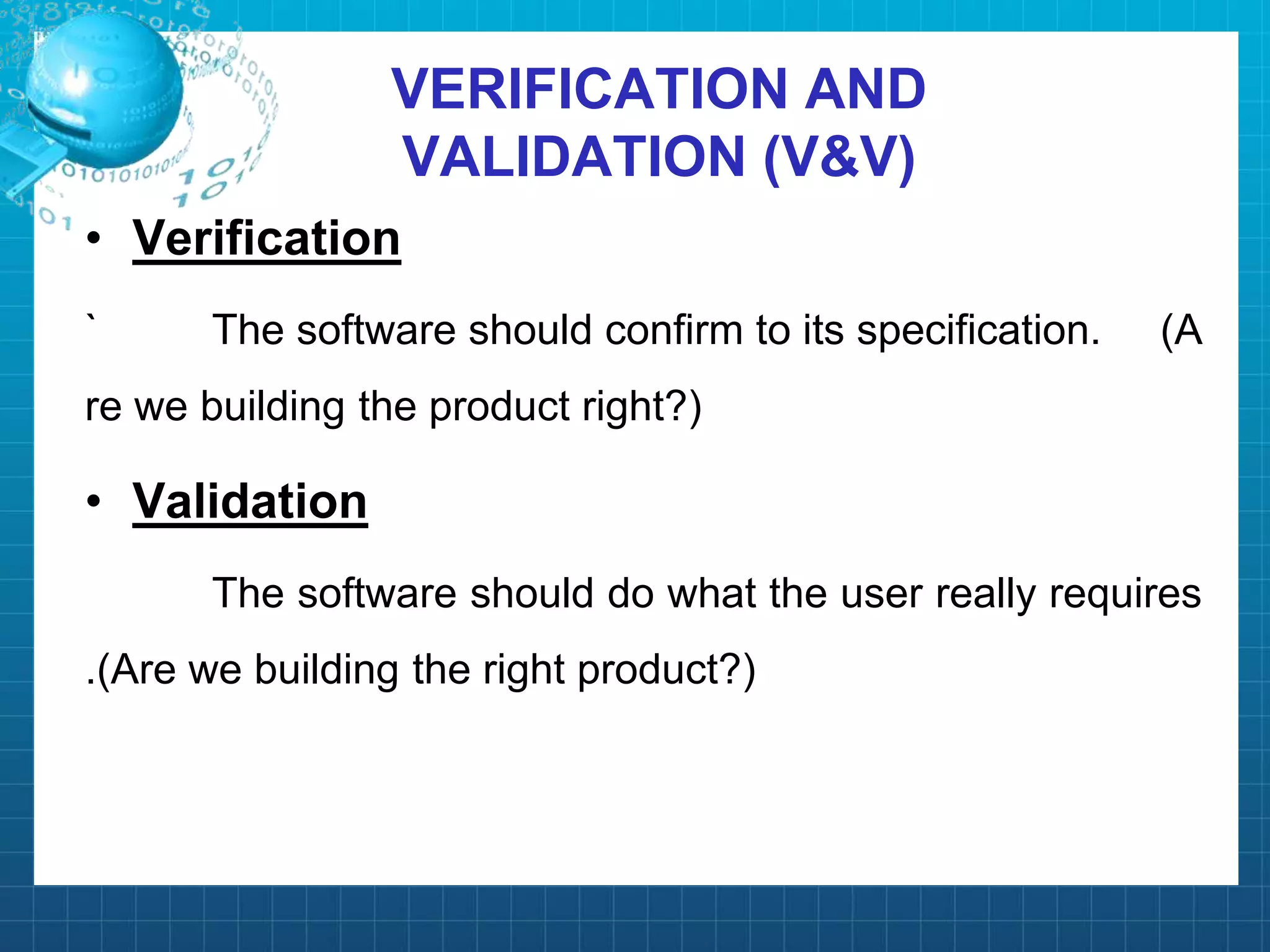 VERIFICATION AND VALIDATION (V&V)

• Verification

` The software should confirm to its specification. (A re we building the product right?)

• Validation

The software should do what the user really requires .(Are we building the right product?)